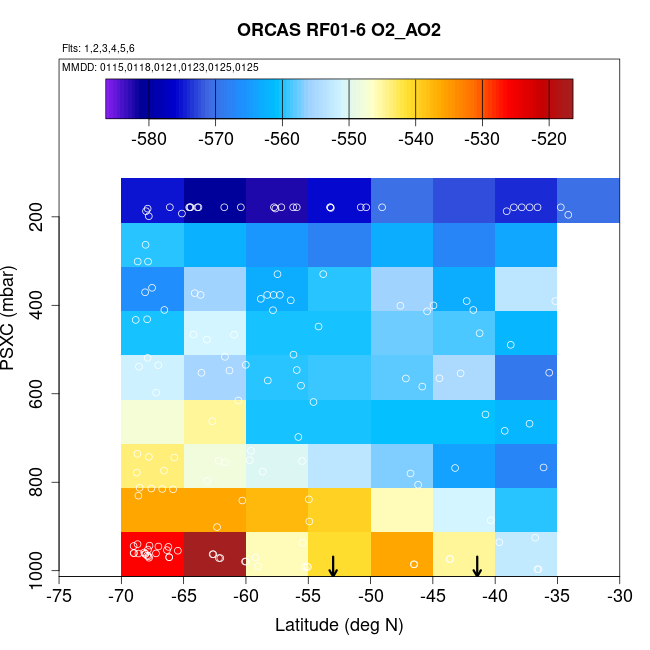 ORCAS RF01-6 O2_AO2

Flts: 1,2,3,4,5,6

MMDD: 0115,0118,0121,0123,0125,0125

-580 -570 -560 -550 -540 -530 -520

PSXC (mbar)

200
400
600
800
1000

-75 -70 -65 -60 -55 -50 -45 -40 -35 -30

Latitude (deg N)